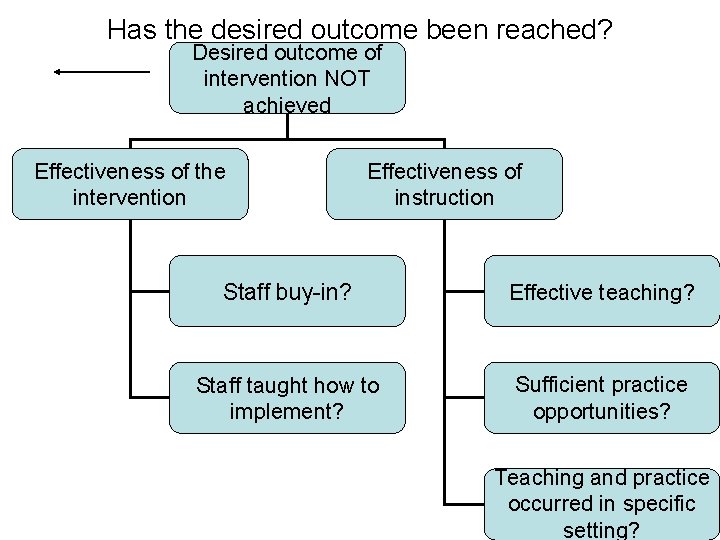 Has the desired outcome been reached?

Desired outcome of intervention NOT achieved

Effectiveness of the intervention

Staff buy-in?

Staff taught how to implement?

Effectiveness of instruction

Effective teaching?

Sufficient practice opportunities?

Teaching and practice occurred in specific setting?